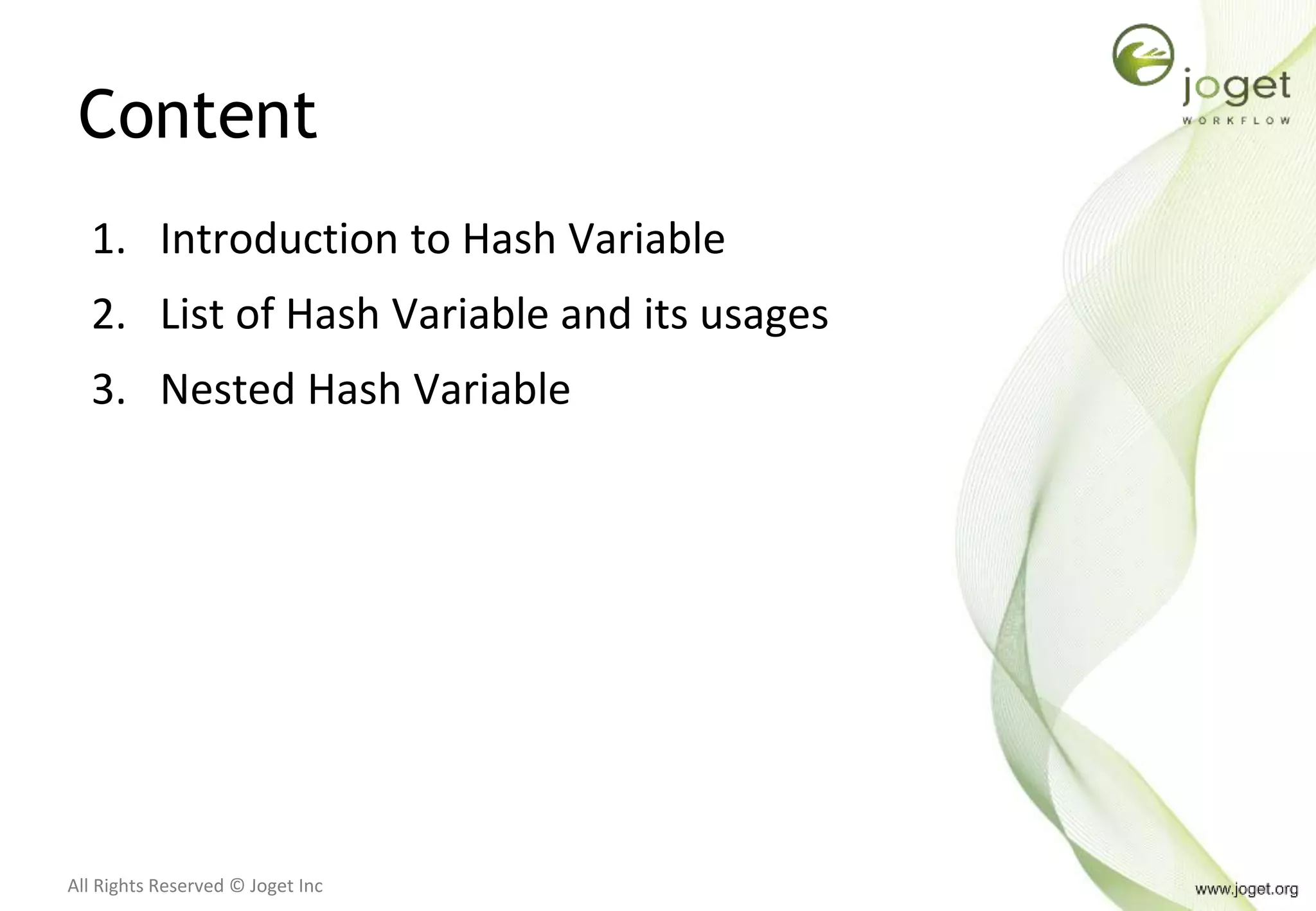 joget
WORKFLOW

Content

1. Introduction to Hash Variable
2. List of Hash Variable and its usages
3. Nested Hash Variable

All Rights Reserved © Joget Inc

www.joget.org